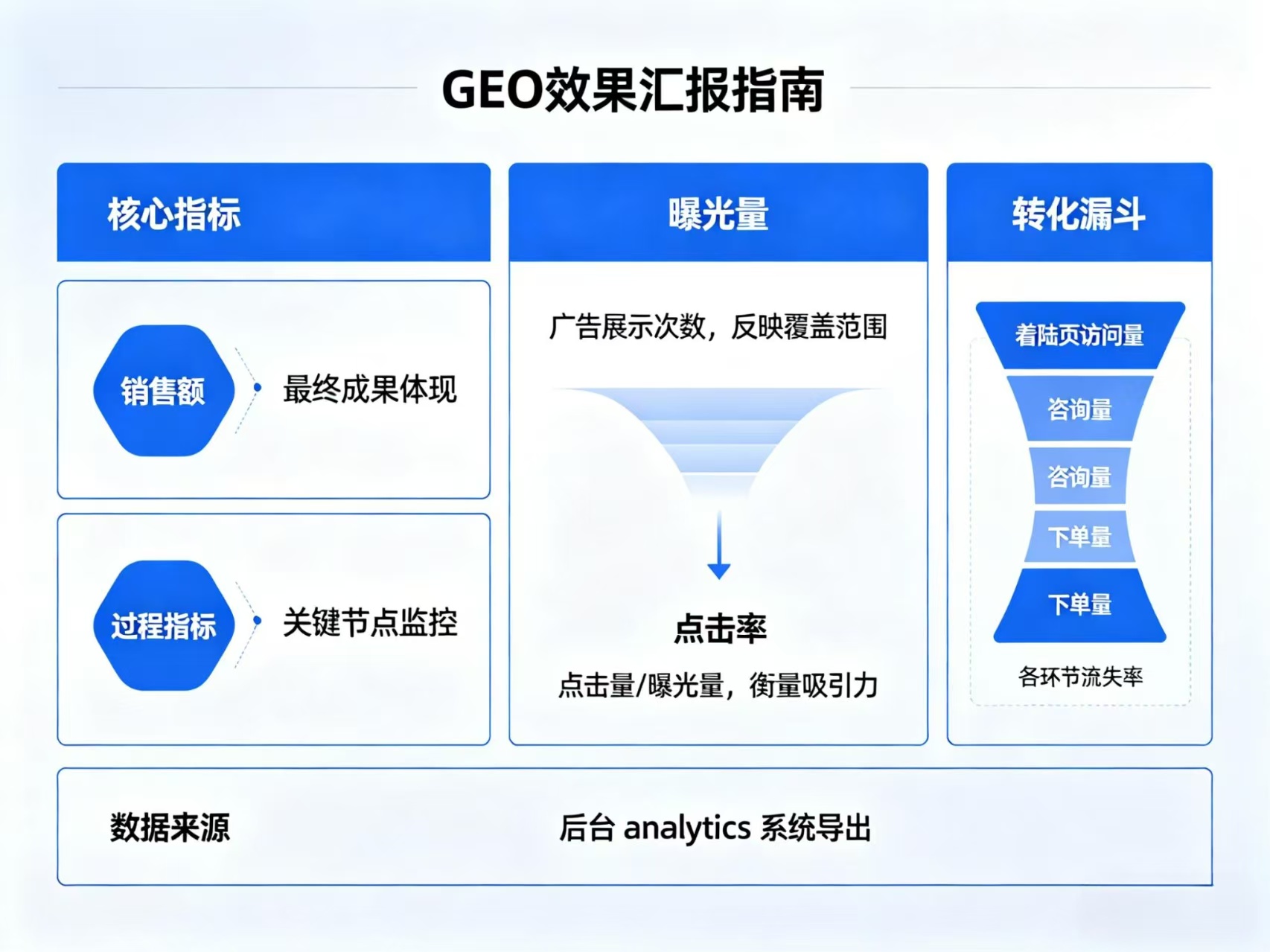 GEO效果汇报指南

核心指标

销售额
最终成果体现

过程指标
关键节点监控

曝光量

广告展示次数，反映覆盖范围

点击率

点击量/曝光量，衡量吸引力

转化漏斗

着陆页访问量
咨询量
咨询量
下单量
下单量
各环节流失率

数据来源
后台 analytics 系统导出